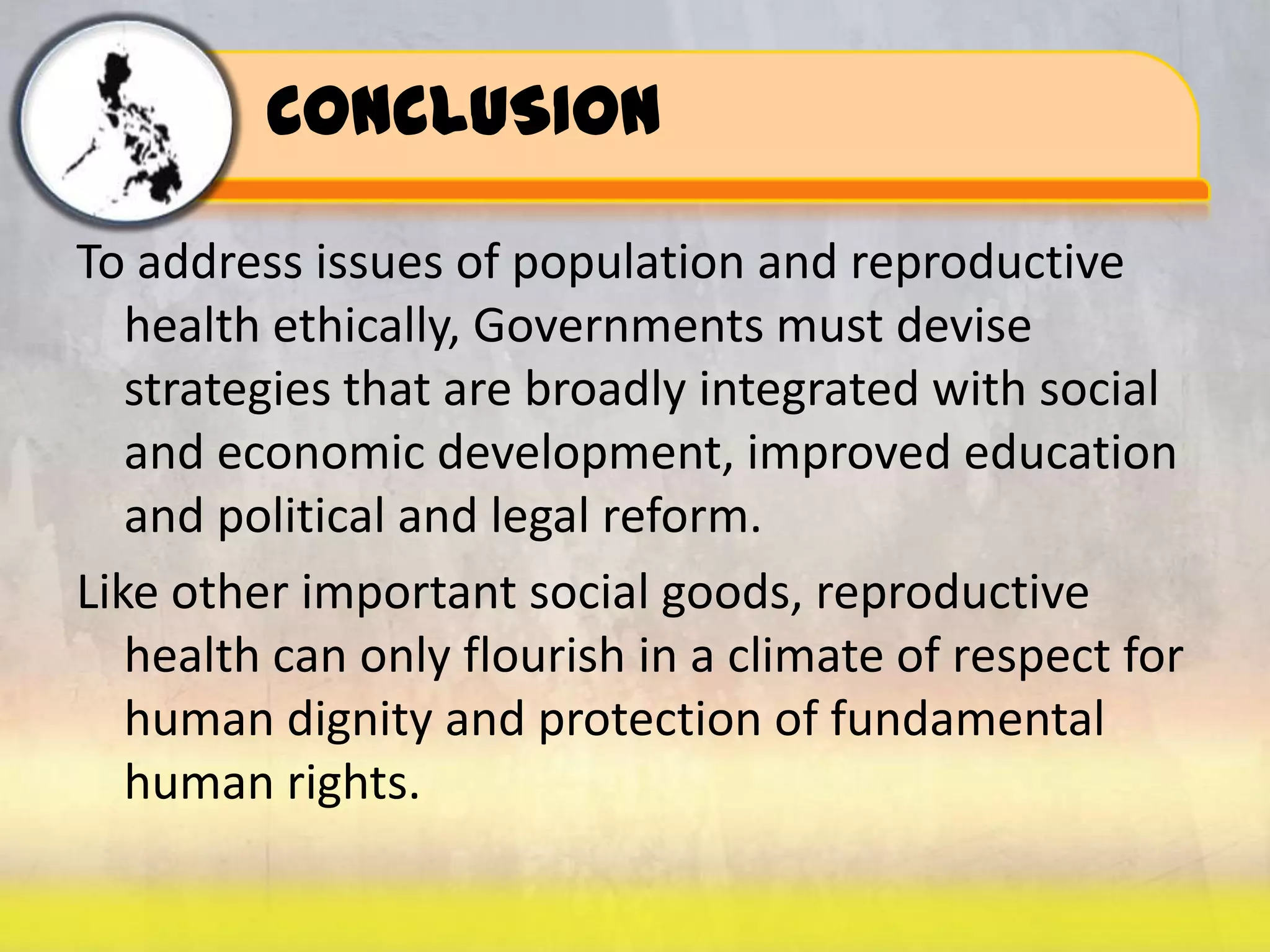 CONCLUSION

To address issues of population and reproductive health ethically, Governments must devise strategies that are broadly integrated with social and economic development, improved education and political and legal reform.

Like other important social goods, reproductive health can only flourish in a climate of respect for human dignity and protection of fundamental human rights.